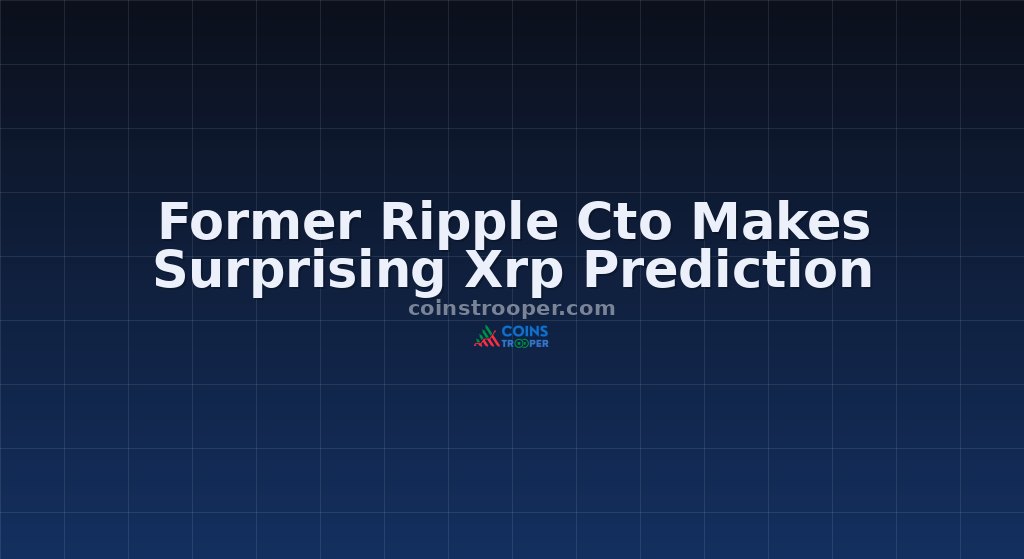 Former Ripple Cto Makes Surprising Xrp Prediction

coinstrooper.com

COINS
TROOPER